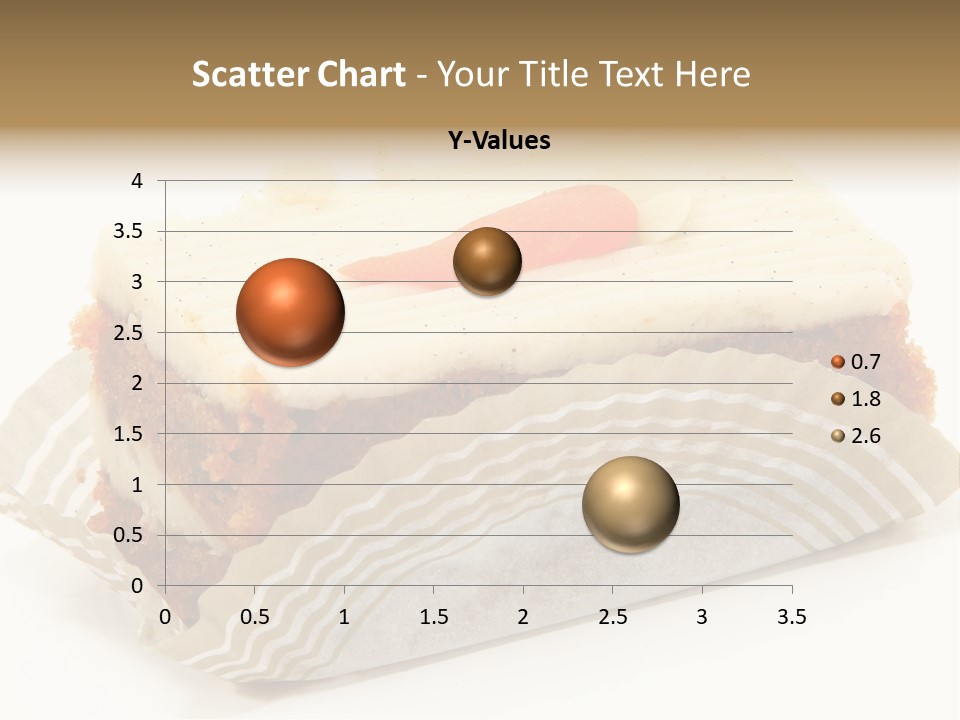 Scatter Chart - Your Title Text Here

Y-Values

4
3.5
3
2.5
2
1.5
1
0.5
0

0 0.5 1 1.5 2 2.5 3 3.5

0.7
1.8
2.6